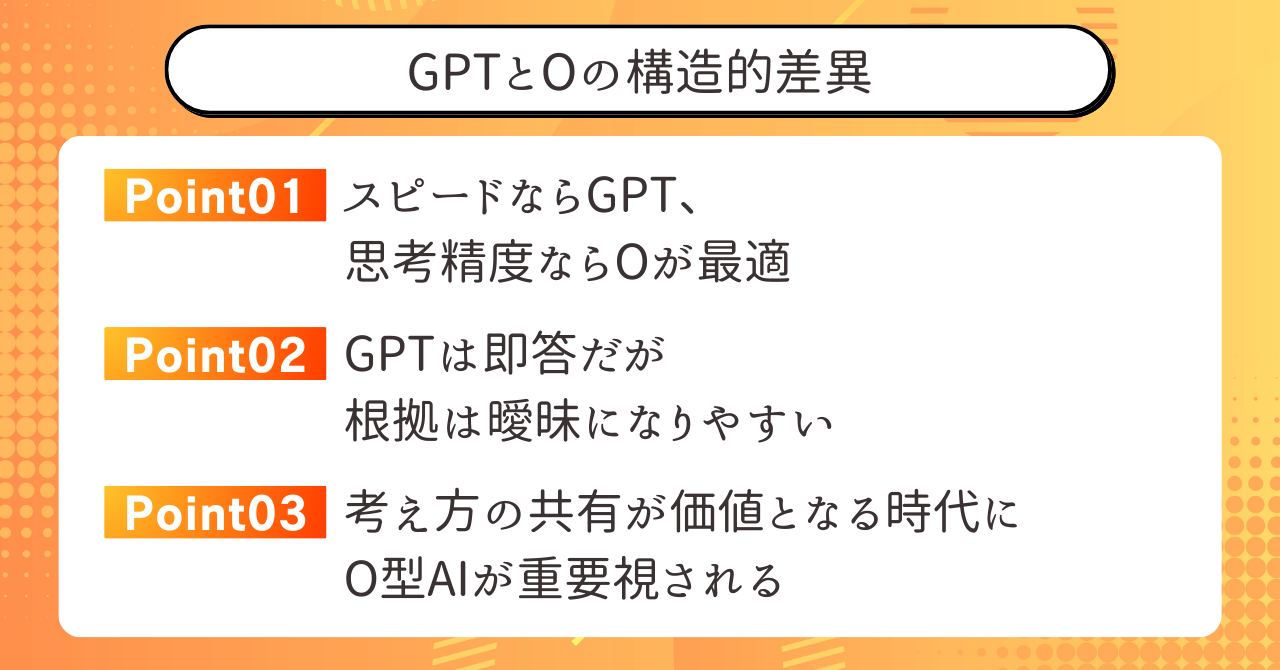 GPTとOの構造的差異

Point01 スピードならGPT、思考精度ならOが最適

Point02 GPTは即答だが根拠は曖昧になりやすい

Point03 考え方の共有が価値となる時代にO型AIが重要視される